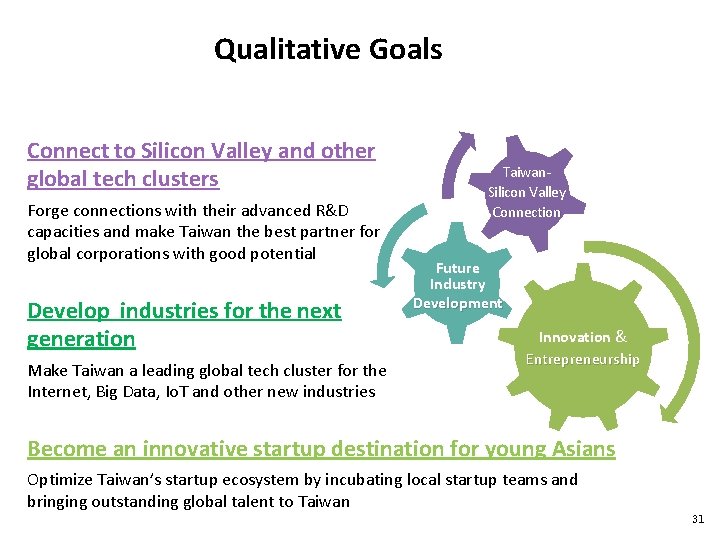 Qualitative Goals

Connect to Silicon Valley and other global tech clusters

Forge connections with their advanced R&D capacities and make Taiwan the best partner for global corporations with good potential

Develop industries for the next generation

Make Taiwan a leading global tech cluster for the Internet, Big Data, IoT and other new industries

Become an innovative startup destination for young Asians

Optimize Taiwan's startup ecosystem by incubating local startup teams and bringing outstanding global talent to Taiwan

Taiwan-Silicon Valley Connection

Future Industry Development

Innovation & Entrepreneurship

31